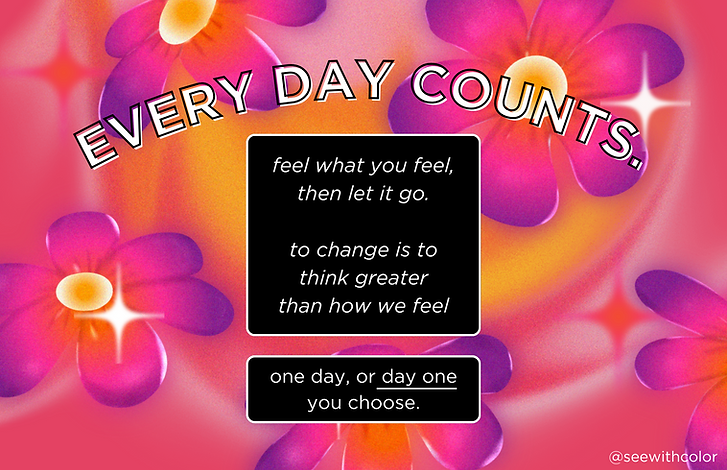 EVERY DAY COUNTS.

feel what you feel, then let it go.

to change is to think greater than how we feel

one day, or day one you choose.

@seewithcolor